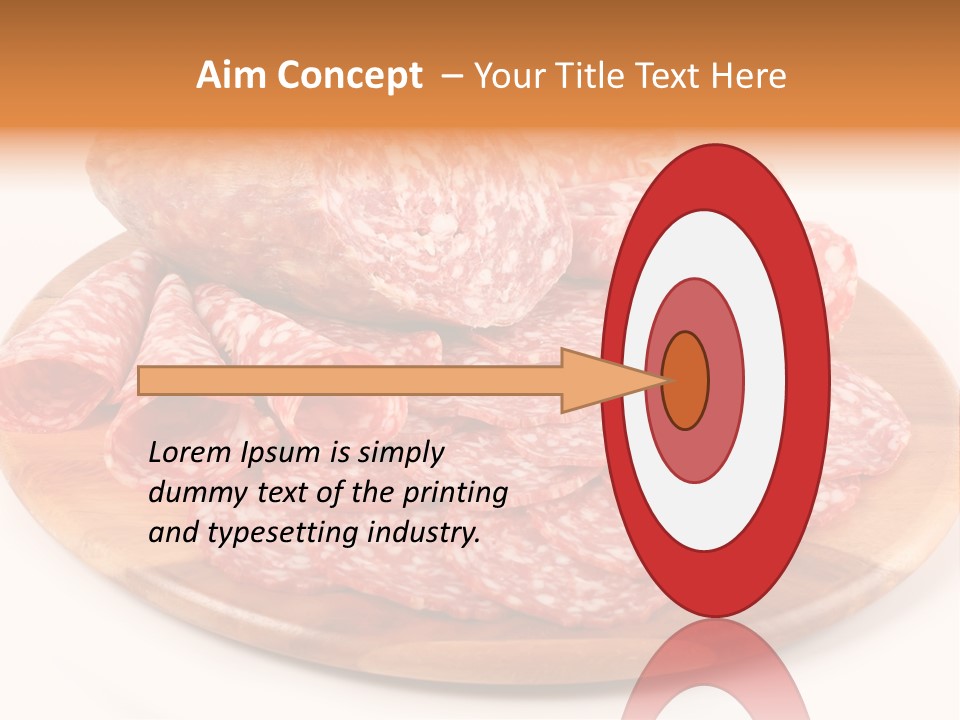 Aim Concept – Your Title Text Here

Lorem Ipsum is simply dummy text of the printing and typesetting industry.